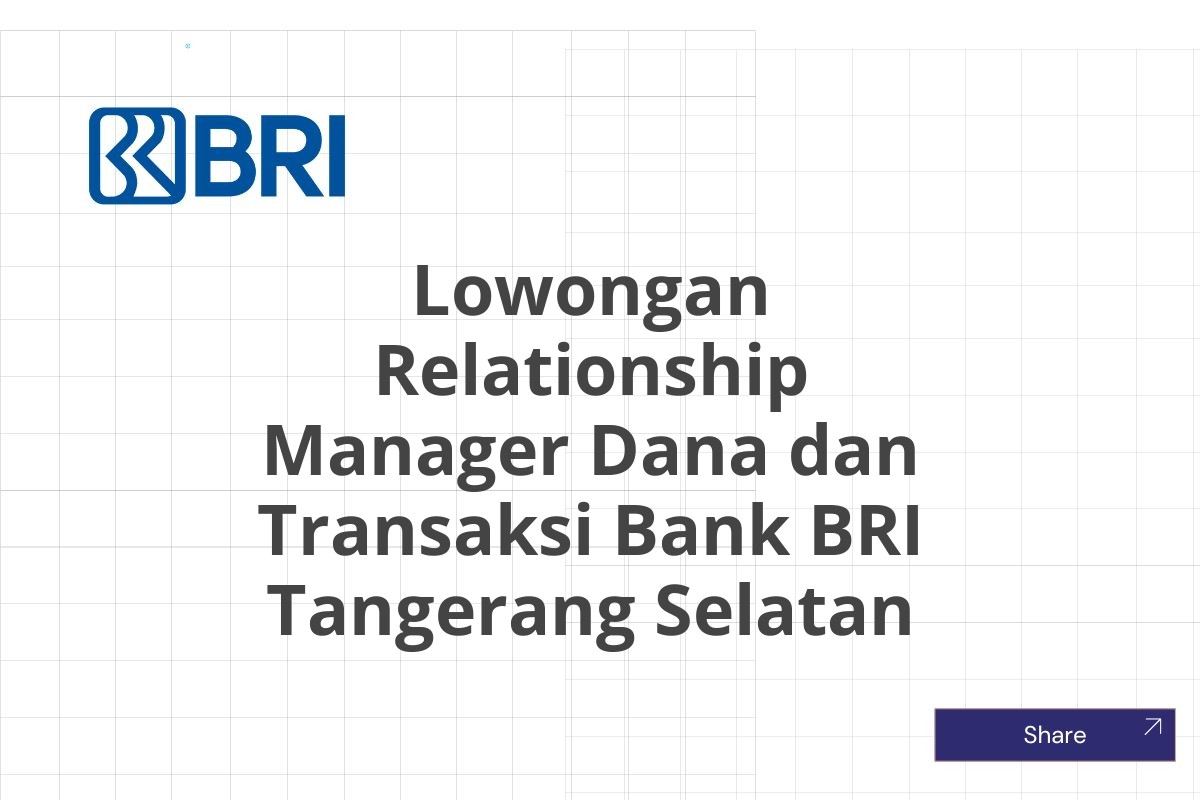 BRI

Lowongan Relationship Manager Dana dan Transaksi Bank BRI Tangerang Selatan

Share